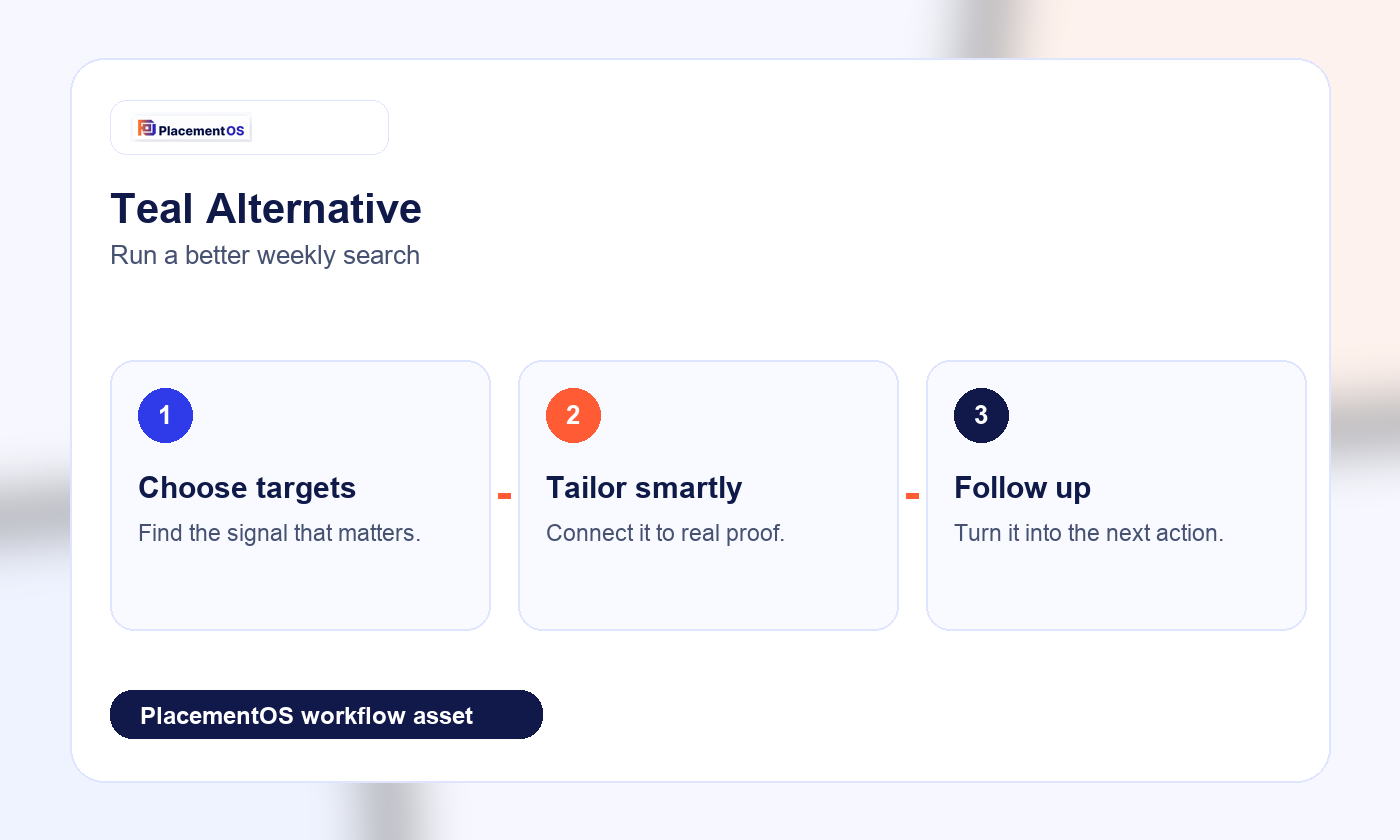 PlacementOS

Teal Alternative

Run a better weekly search

1

Choose targets

Find the signal that matters.

2

Tailor smartly

Connect it to real proof.

3

Follow up

Turn it into the next action.

PlacementOS workflow asset